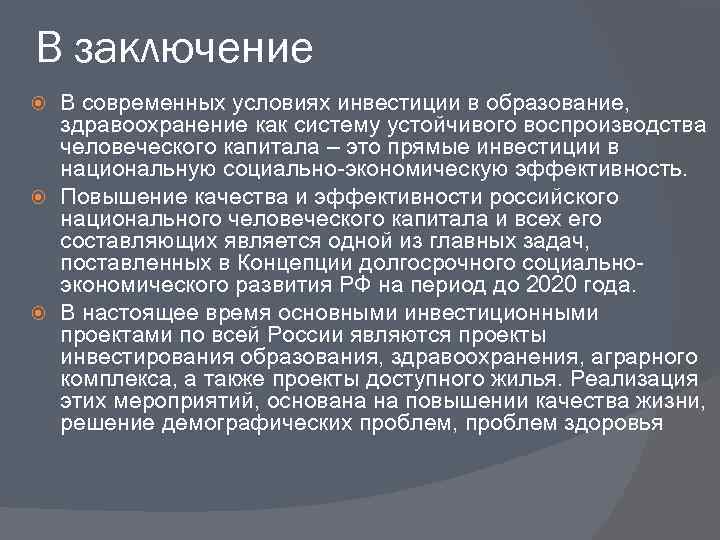 В заключение

В современных условиях инвестиции в образование, здравоохранение как систему устойчивого воспроизводства человеческого капитала – это прямые инвестиции в национальную социально-экономическую эффективность.

Повышение качества и эффективности российского национального человеческого капитала и всех его составляющих является одной из главных задач, поставленных в Концепции долгосрочного социально-экономического развития РФ на период до 2020 года.

В настоящее время основными инвестиционными проектами по всей России являются проекты инвестирования образования, здравоохранения, аграрного комплекса, а также проекты доступного жилья. Реализация этих мероприятий, основана на повышении качества жизни, решение демографических проблем, проблем здоровья